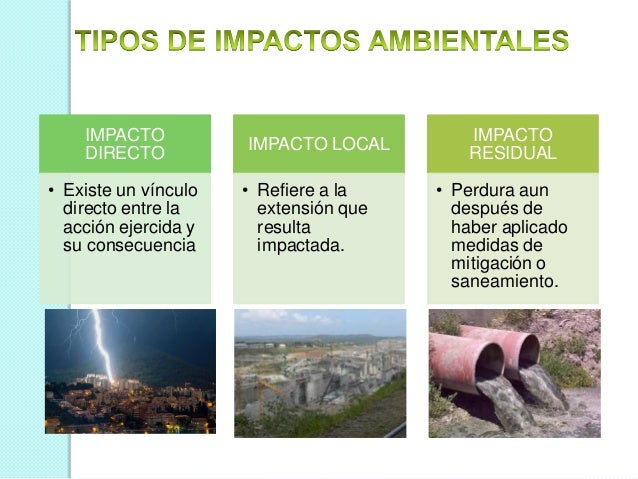 TIPOS DE IMPACTOS AMBIENTALES

IMPACTO DIRECTO

• Existe un vínculo directo entre la acción ejercida y su consecuencia

IMPACTO LOCAL

• Refiere a la extensión que resulta impactada.

IMPACTO RESIDUAL

• Perdura aun después de haber aplicado medidas de mitigación o saneamiento.